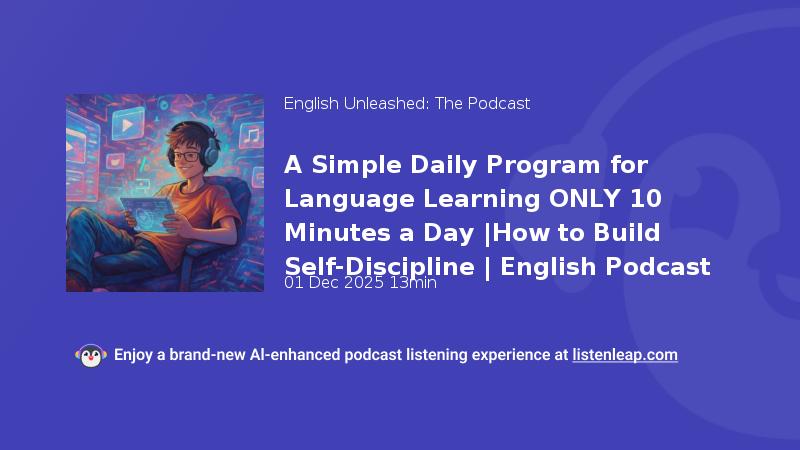 English Unleashed: The Podcast

A Simple Daily Program for Language Learning ONLY 10 Minutes a Day |How to Build Self-Discipline | English Podcast

01 Dec 2025 13min

Enjoy a brand-new AI-enhanced podcast listening experience at listenleap.com